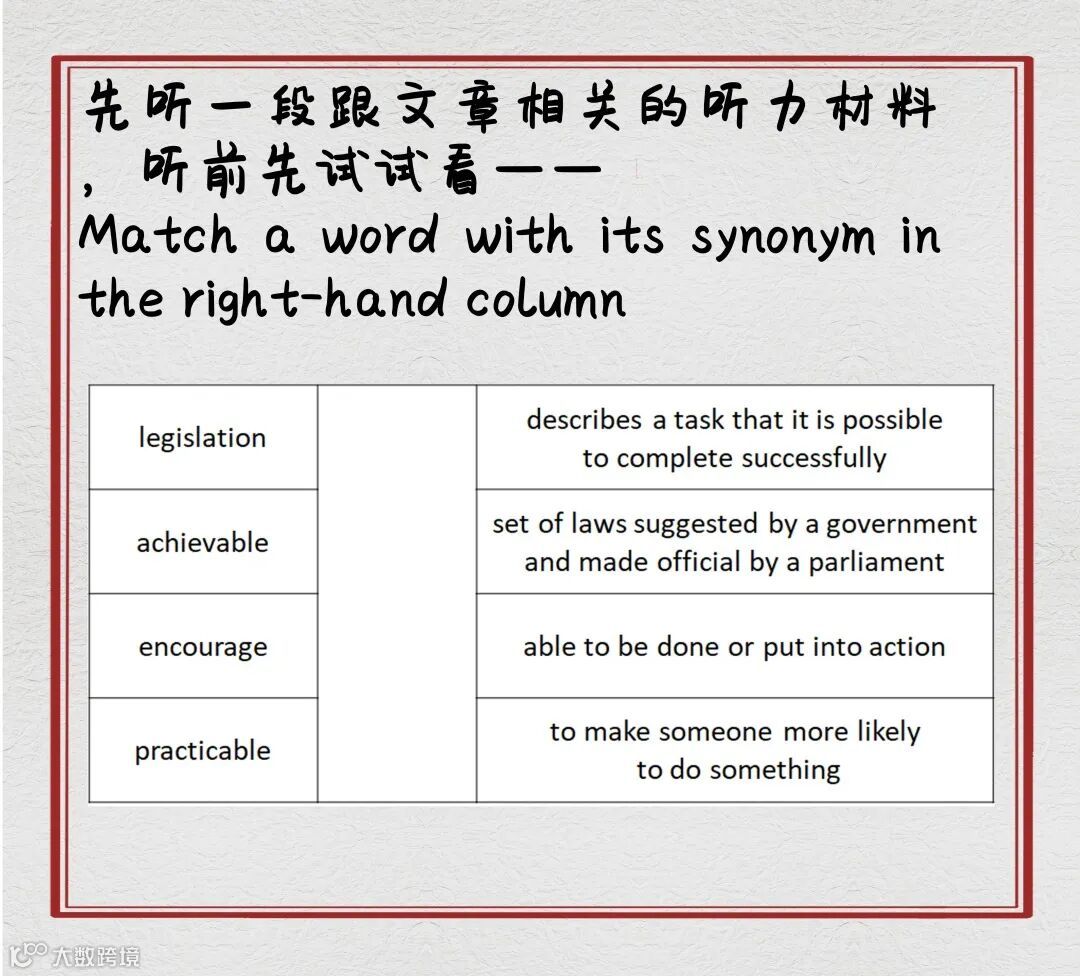 先听一段跟文章相关的听力材料，听前先试试看——
Match a word with its synonym in the right-hand column

| legislation | | describes a task that it is possible to complete successfully |
|---|---|---|
| achievable | | set of laws suggested by a government and made official by a parliament |
| encourage | | able to be done or put into action |
| practicable | | to make someone more likely to do something |

大数跨境